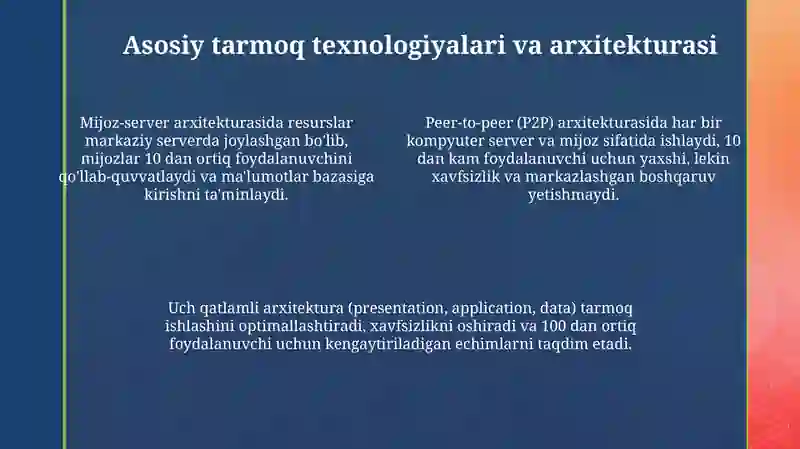 Asosiy tarmoq texnologiyalari va arxitekturasi

Mijoz-server arxitekturasida resurslar markaziy serverda joylashgan bo'lib, mijozlar 10 dan ortiq foydalanuvchini qo'llab-quvvatlaydi va ma'lumotlar bazasiga kirishni ta'minlaydi.

Peer-to-peer (P2P) arxitekturasida har bir kompyuter server va mijoz sifatida ishlaydi, 10 dan kam foydalanuvchi uchun yaxshi, lekin xavfsizlik va markazlashgan boshqaruv yetishmaydi.

Uch qatlamli arxitektura (presentation, application, data) tarmoq ishlashini optimallashtiradi, xavfsizlikni oshiradi va 100 dan ortiq foydalanuvchi uchun kengaytiriladigan echimlarni taqdim etadi.